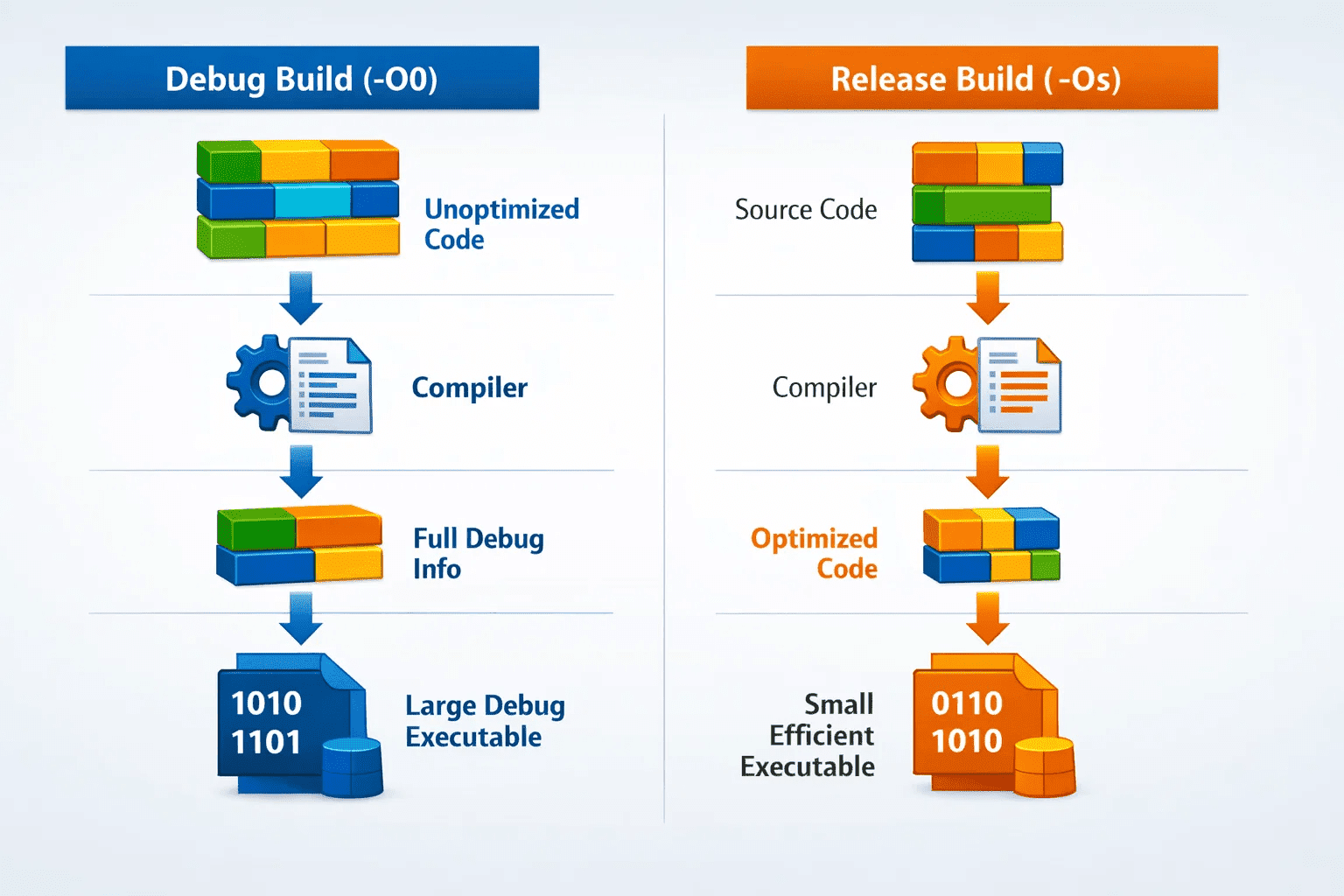 Debug Build (-O0)

Unoptimized Code

Compiler

Full Debug Info

1010
1101

Large Debug Executable

Release Build ( -Os)

Source Code

Compiler

Optimized Code

Small Efficient Executable

0110
1010